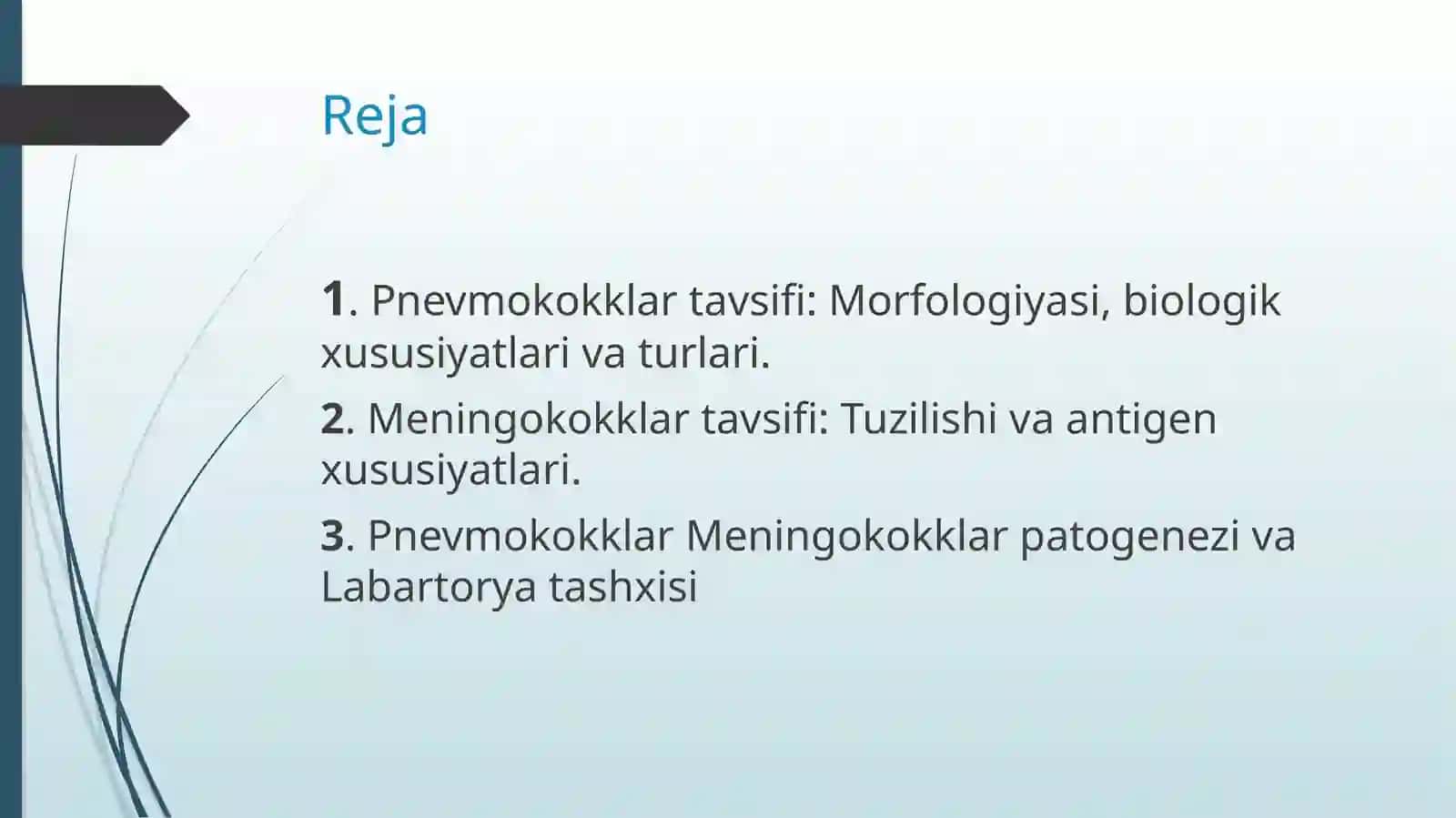 Reja

1. Pnevmokokklar tavsifi: Morfologiyasi, biologik xususiyatlari va turlari.

2. Meningokokklar tavsifi: Tuzilishi va antigen xususiyatlari.

3. Pnevmokokklar Meningokokklar patogenezi va Labartorya tashxisi